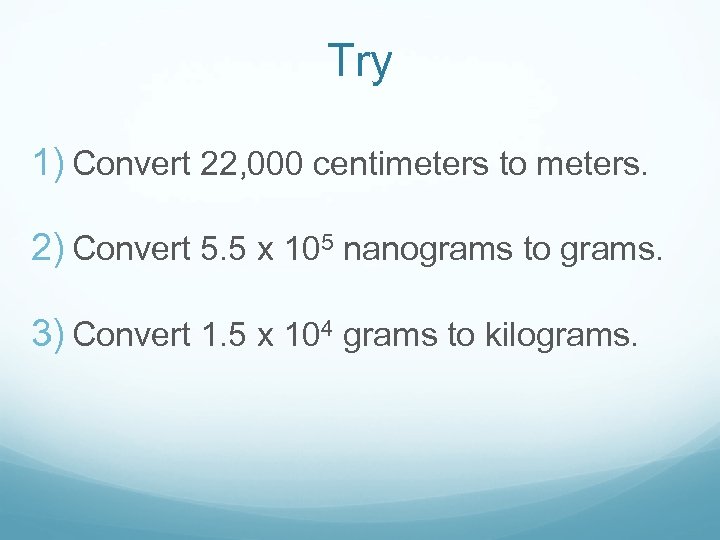 Try

1) Convert 22,000 centimeters to meters.

2) Convert $5.5 \times 10^5$ nanograms to grams.

3) Convert $1.5 \times 10^4$ grams to kilograms.